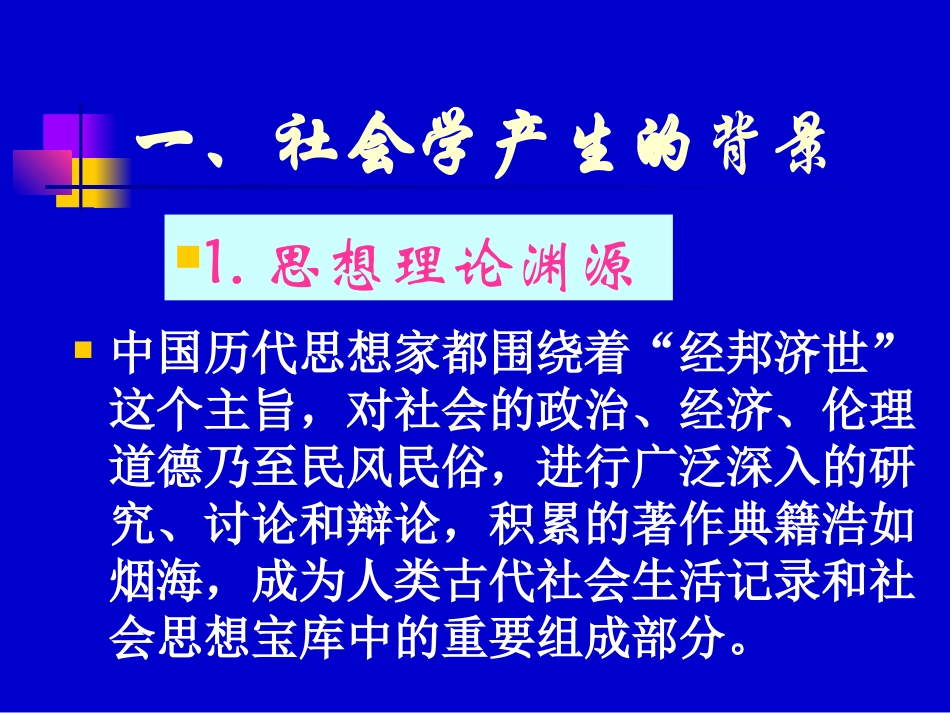 一、社会学产生的背景

1. 思想理论渊源

中国历代思想家都围绕着“经邦济世”这个主旨，对社会的政治、经济、伦理道德乃至民风民俗，进行广泛深入的研究、讨论和辩论，积累的著作典籍浩如烟海，成为人类古代社会生活记录和社会思想宝库中的重要组成部分。